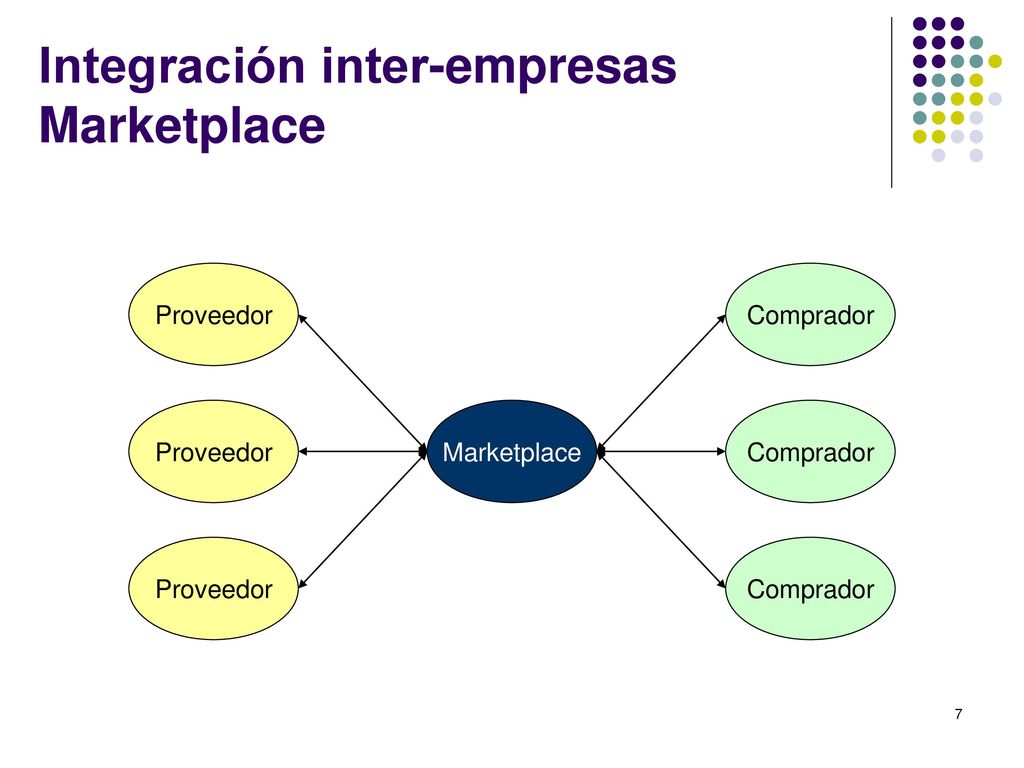 Integración inter-empresas
Marketplace

Proveedor

Proveedor

Proveedor

Marketplace

Comprador

Comprador

Comprador

7